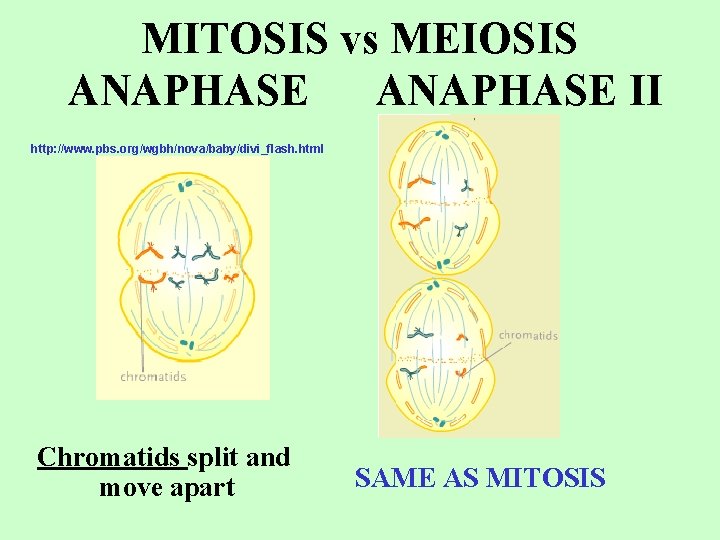 MITOSIS vs MEIOSIS
ANAPHASE ANAPHASE II

http://www.pbs.org/wgbh/nova/baby/divi_flash.html

chromatids

chromatids

Chromatids split and move apart

SAME AS MITOSIS